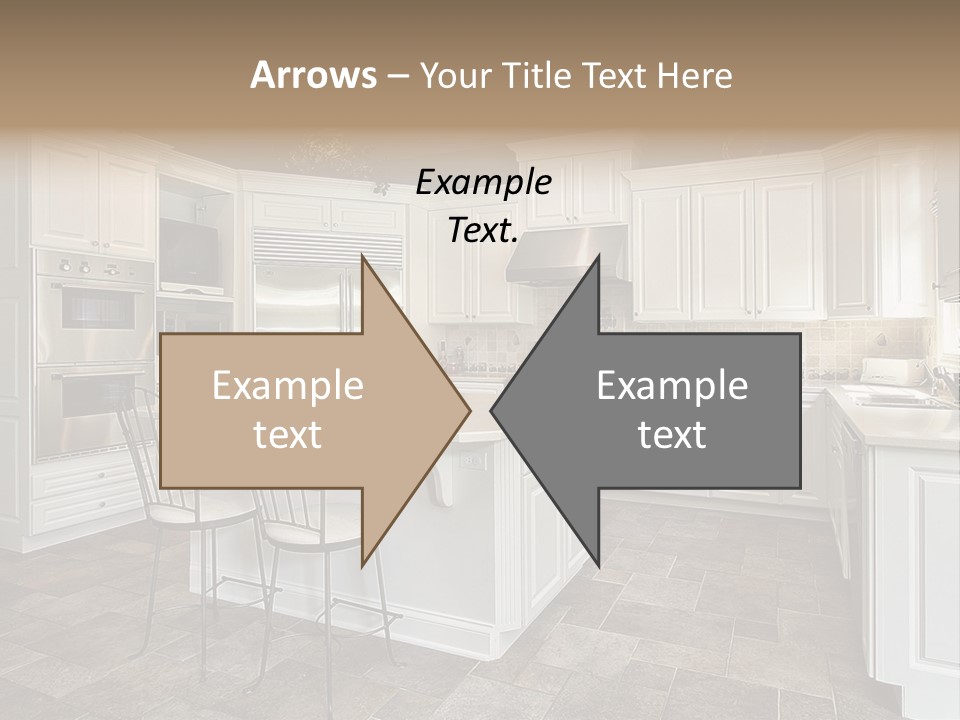 Arrows – Your Title Text Here

Example Text.

Example text

Example text